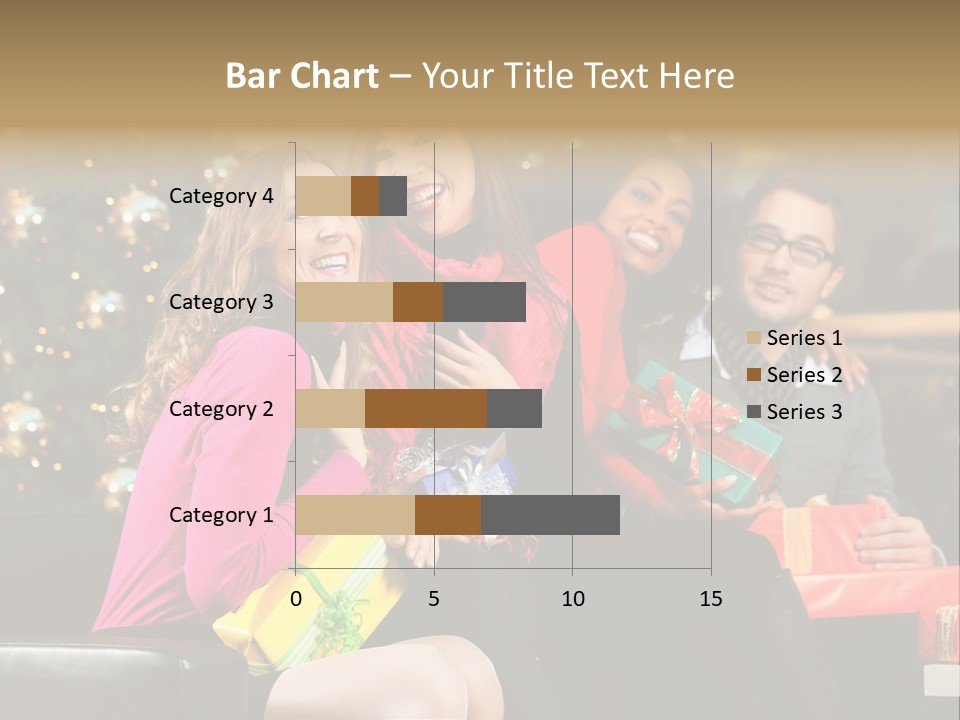 Bar Chart – Your Title Text Here

Category 4
Category 3
Category 2
Category 1

0 5 10 15

Series 1
Series 2
Series 3